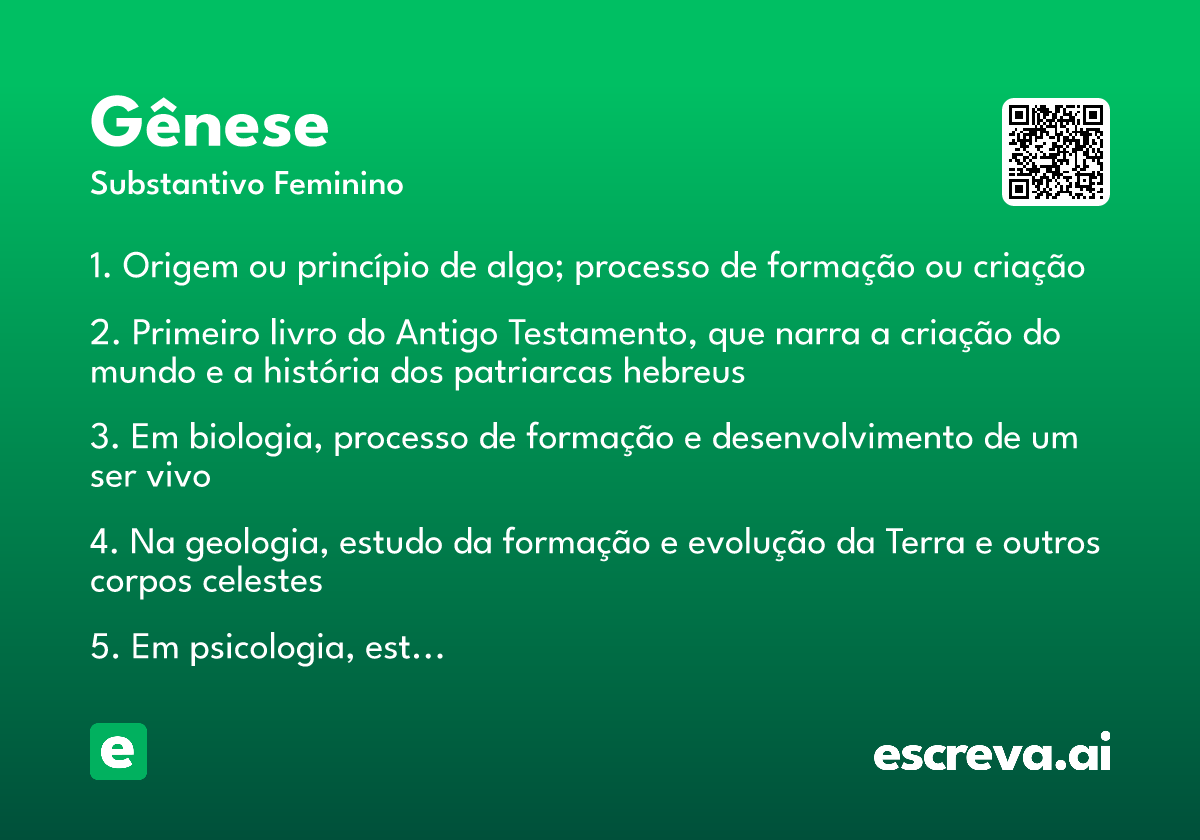 Gênese

Substantivo Feminino

1. Origem ou princípio de algo; processo de formação ou criação

2. Primeiro livro do Antigo Testamento, que narra a criação do mundo e a história dos patriarcas hebreus

3. Em biologia, processo de formação e desenvolvimento de um ser vivo

4. Na geologia, estudo da formação e evolução da Terra e outros corpos celestes

5. Em psicologia, est...

e

escreva.ai